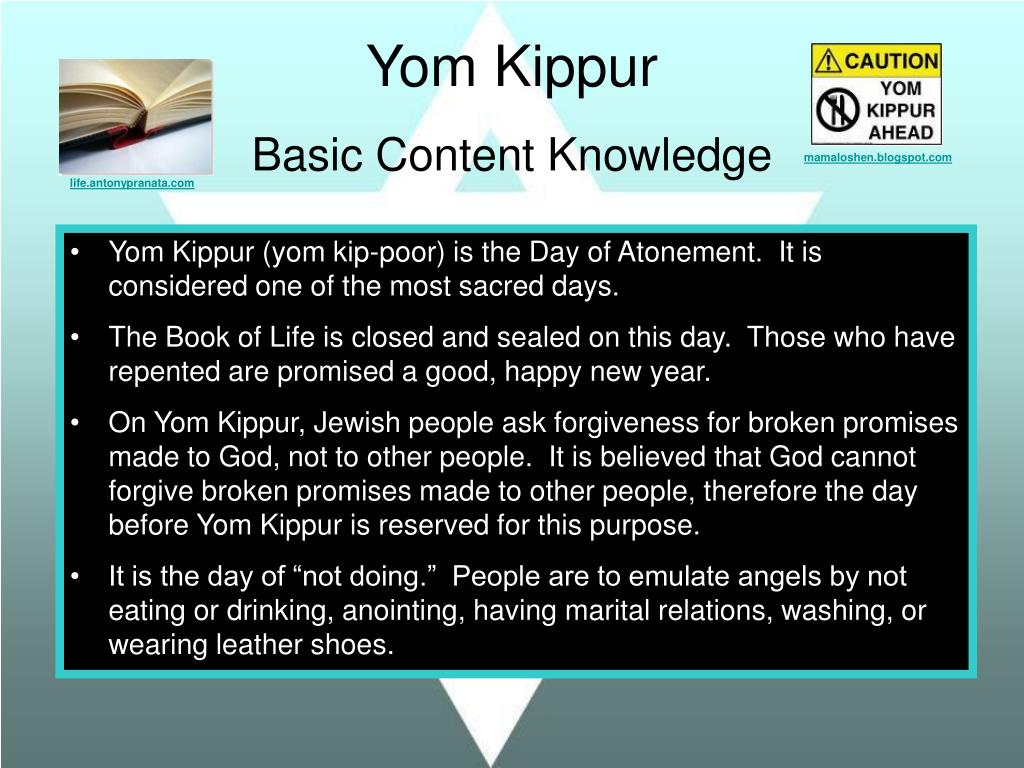 Yom Kippur

Basic Content Knowledge

life.antonypranata.com

CAUTION
YOM KIPPUR AHEAD

mamaloshen.blogspot.com

• Yom Kippur (yom kip-poor) is the Day of Atonement. It is considered one of the most sacred days.
• The Book of Life is closed and sealed on this day. Those who have repented are promised a good, happy new year.
• On Yom Kippur, Jewish people ask forgiveness for broken promises made to God, not to other people. It is believed that God cannot forgive broken promises made to other people, therefore the day before Yom Kippur is reserved for this purpose.
• It is the day of “not doing.” People are to emulate angels by not eating or drinking, anointing, having marital relations, washing, or wearing leather shoes.